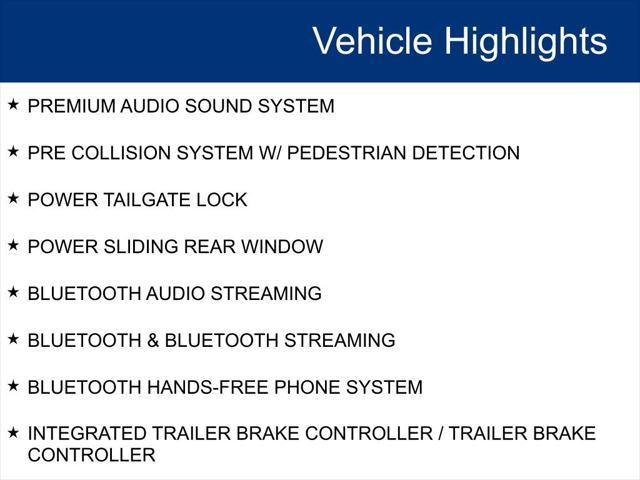 Vehicle Highlights

★ PREMIUM AUDIO SOUND SYSTEM

★ PRE COLLISION SYSTEM W/ PEDESTRIAN DETECTION

★ POWER TAILGATE LOCK

★ POWER SLIDING REAR WINDOW

★ BLUETOOTH AUDIO STREAMING

★ BLUETOOTH & BLUETOOTH STREAMING

★ BLUETOOTH HANDS-FREE PHONE SYSTEM

★ INTEGRATED TRAILER BRAKE CONTROLLER / TRAILER BRAKE CONTROLLER